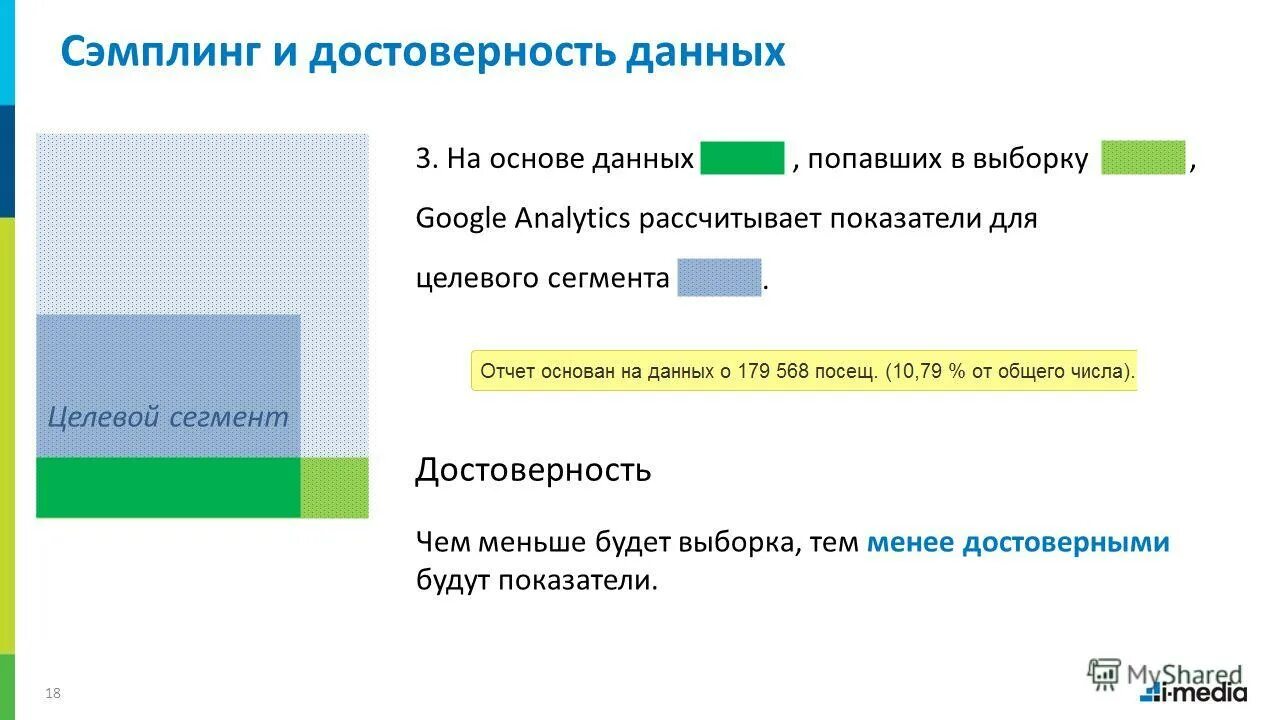 Сэмплинг и достоверность данных

Целевой сегмент

3. На основе данных , попавших в выборку , Google Analytics рассчитывает показатели для целевого сегмента .

Отчет основан на данных о 179 568 посещ. (10,79 % от общего числа).

Достоверность

Чем меньше будет выборка, тем менее достоверными будут показатели.

18

MyShared

i-media